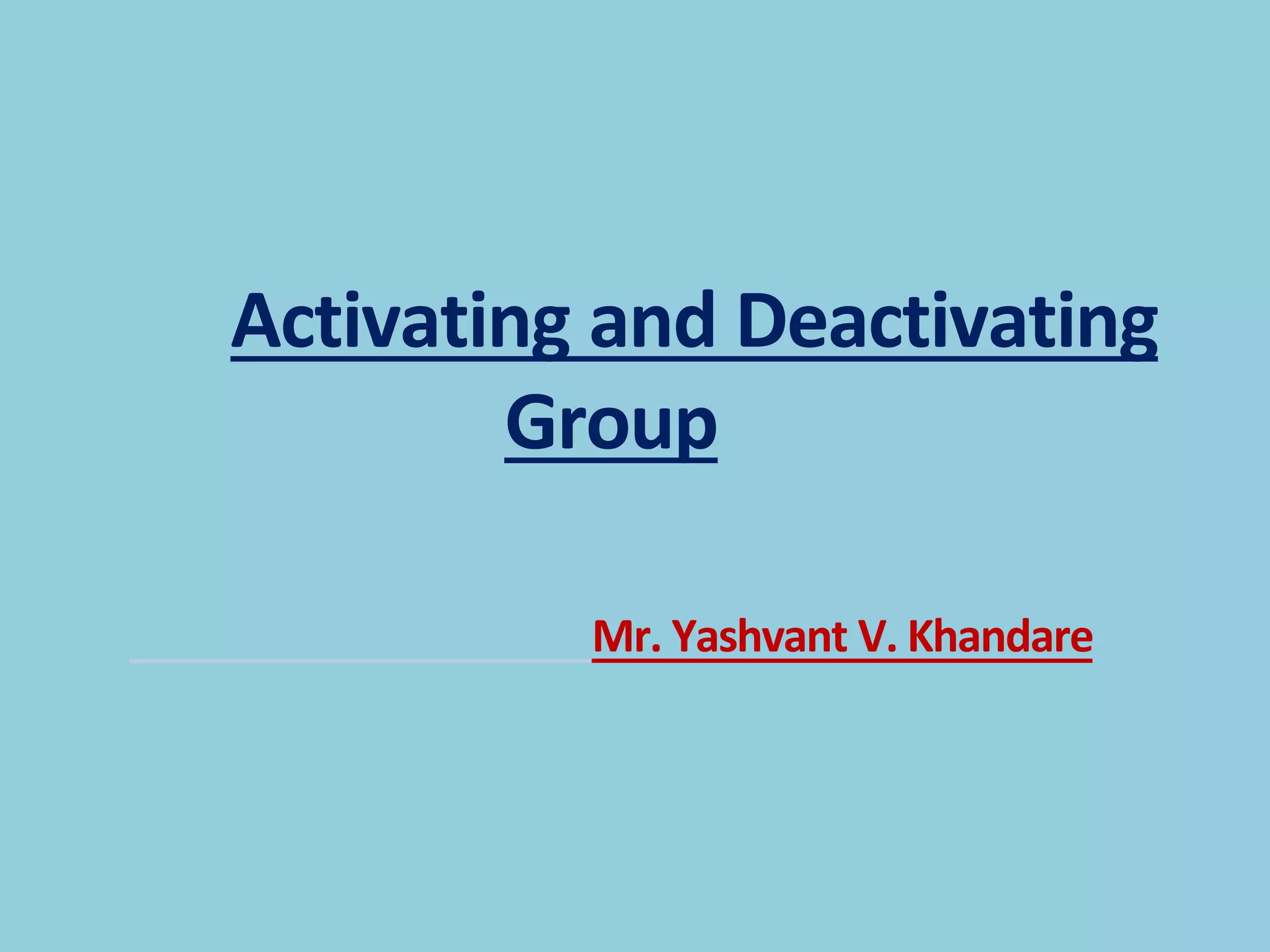 Activating and Deactivating Group

Mr. Yashvant V. Khandare